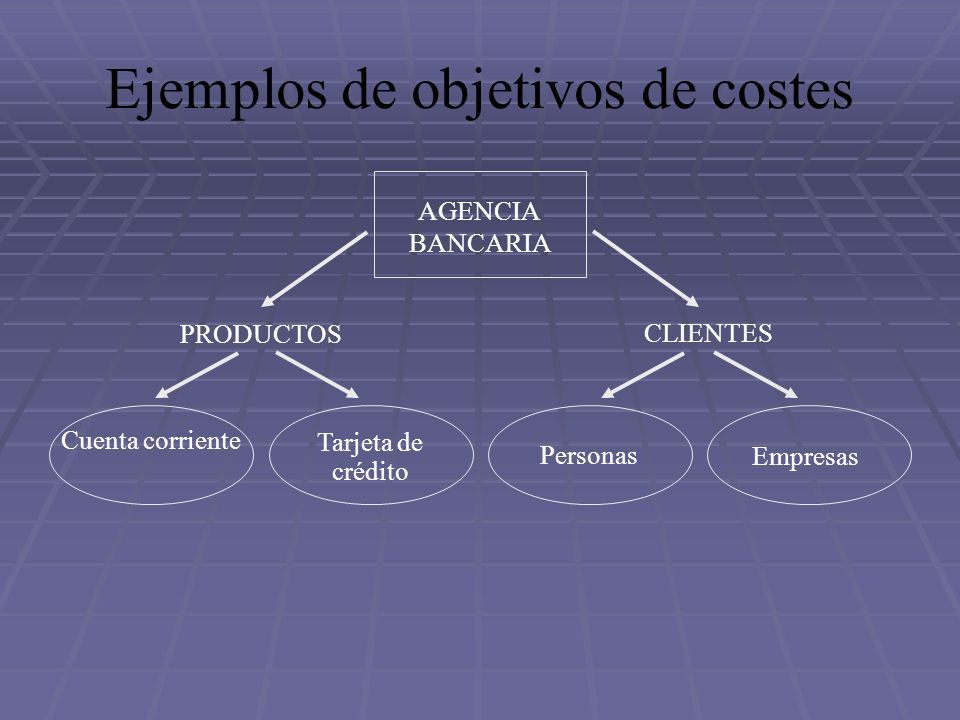 Ejemplos de objetivos de costes

AGENCIA BANCARIA

PRODUCTOS

CLIENTES

Cuenta corriente

Tarjeta de crédito

Personas

Empresas